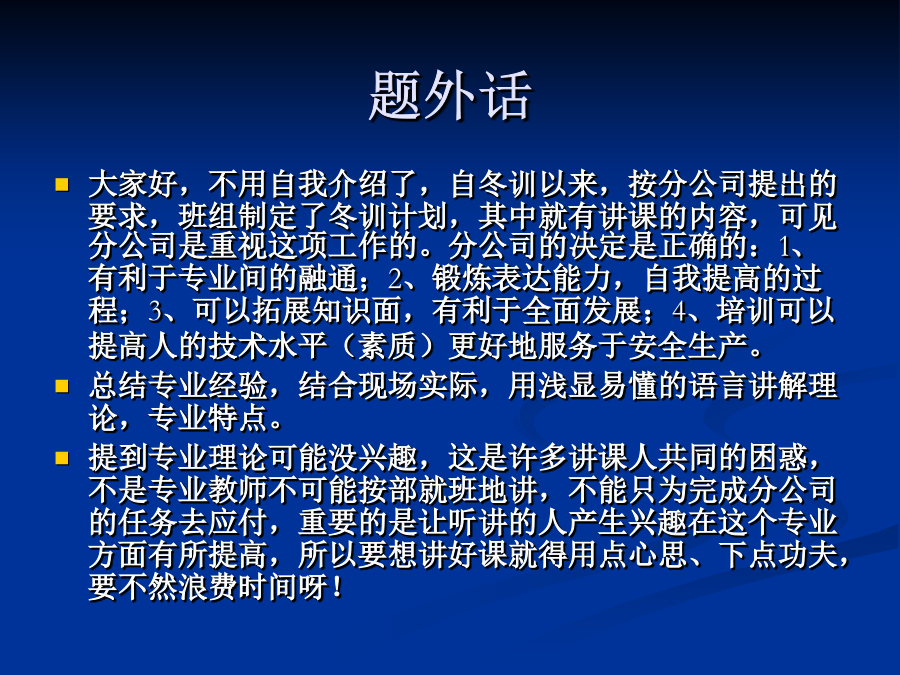 题外话

大家好，不用自我介绍了，自冬训以来，按分公司提出的要求，班组制定了冬训计划，其中就有讲课的内容，可见分公司是重视这项工作的。分公司的决定是正确的：1、有利于专业间的融通；2、锻炼表达能力，自我提高的过程；3、可以拓展知识面，有利于全面发展；4、培训可以提高人的技术水平（素质）更好地服务于安全生产。

总结专业经验，结合现场实际，用浅显易懂的语言讲解理论，专业特点。

提到专业理论可能没兴趣，这是许多讲课人共同的困惑，不是专业教师不可能按部就班地讲，不能只为完成分公司的任务去应付，重要的是让听讲的人产生兴趣在这个专业方面有所提高，所以要想讲好课就得用点心思、下点功夫，要不然浪费时间呀！